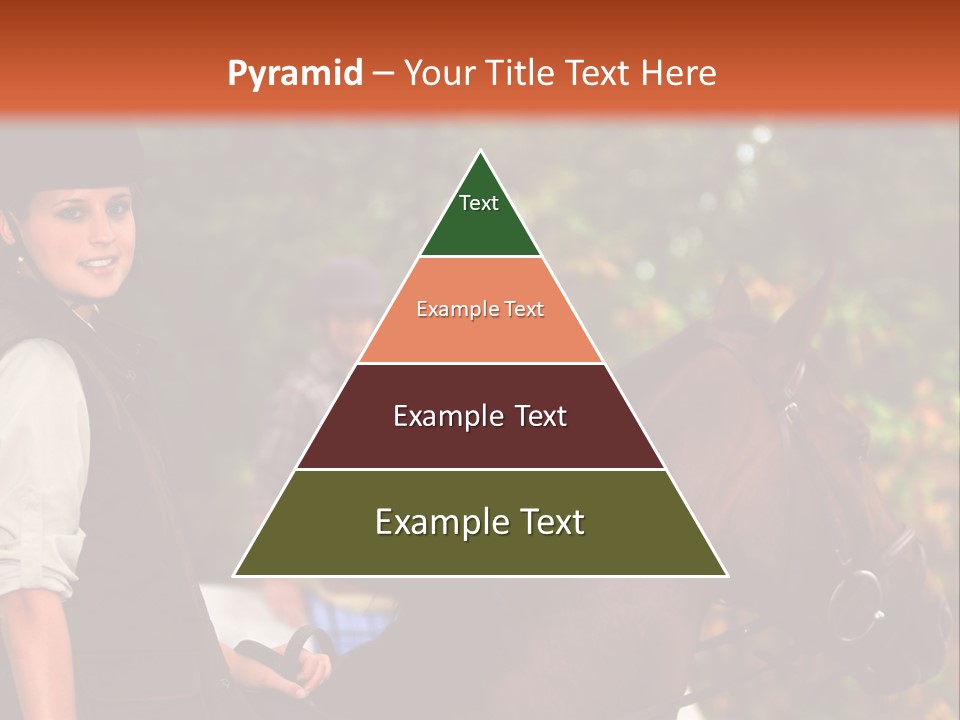 Pyramid – Your Title Text Here

Text

Example Text

Example Text

Example Text